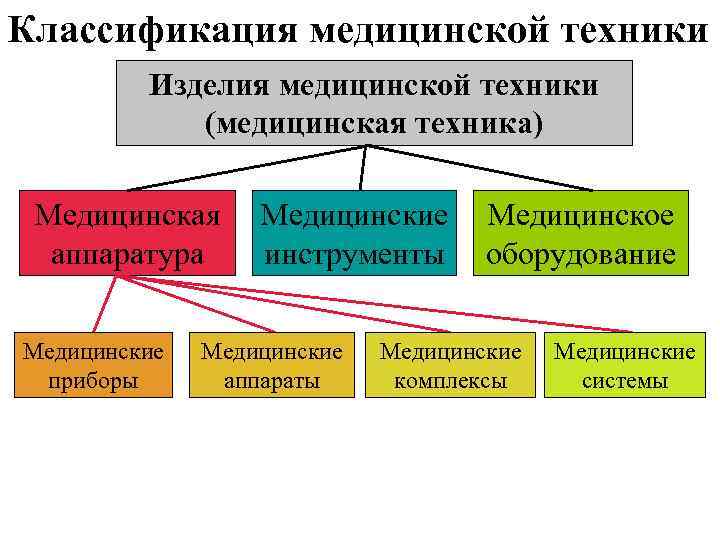 Классификация медицинской техники

Изделия медицинской техники (медицинская техника)

Медицинская аппаратура

Медицинские инструменты

Медицинское оборудование

Медицинские приборы

Медицинские аппараты

Медицинские комплексы

Медицинские системы